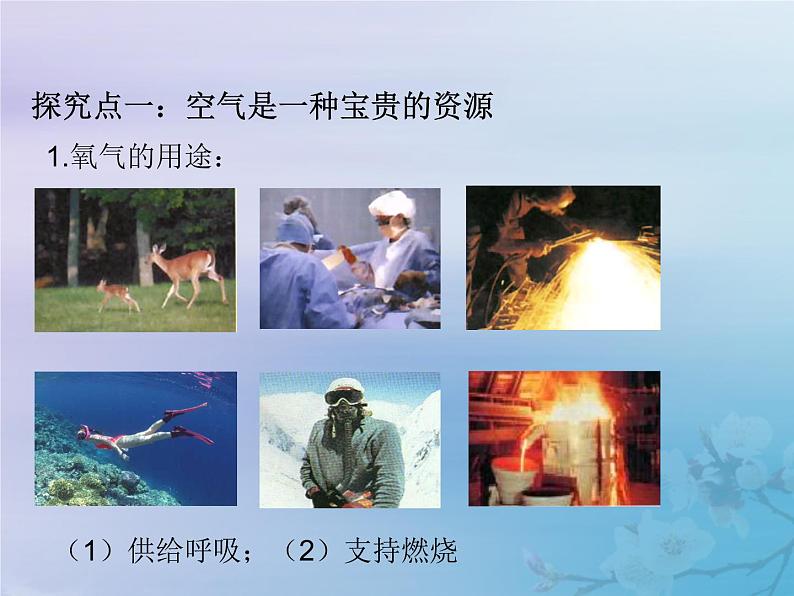 探究点一：空气是一种宝贵的资源

1.氧气的用途：

（1）供给呼吸；（2）支持燃烧